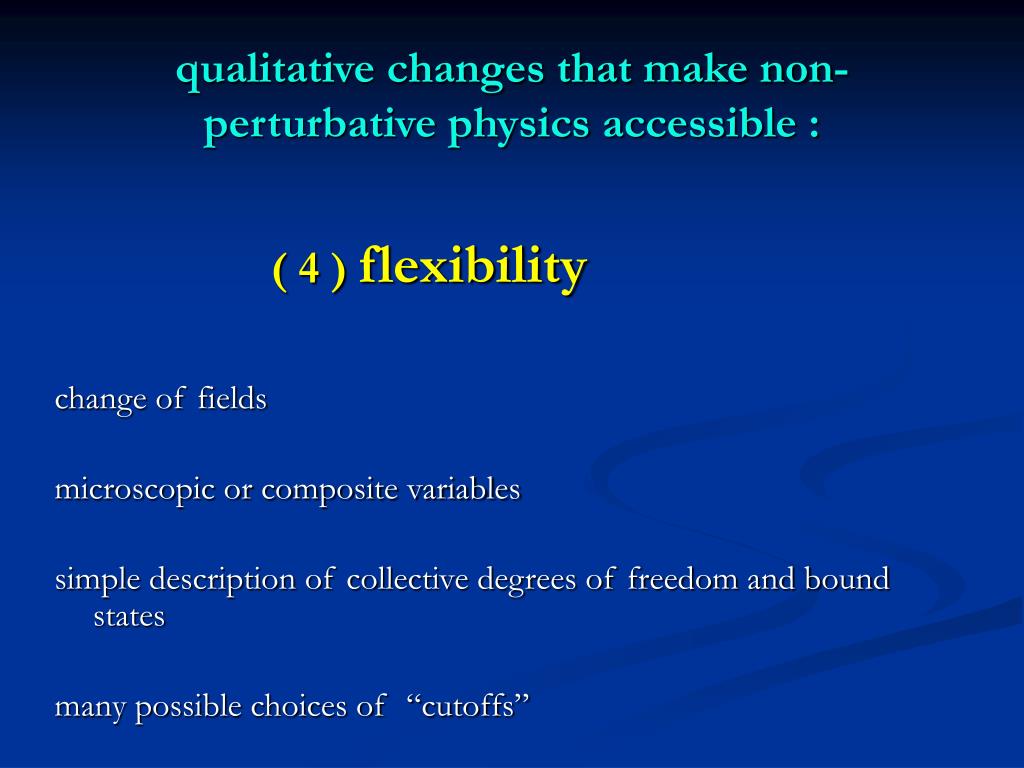 qualitative changes that make non-perturbative physics accessible :

( 4 ) flexibility

change of fields

microscopic or composite variables

simple description of collective degrees of freedom and bound states

many possible choices of “cutoffs”